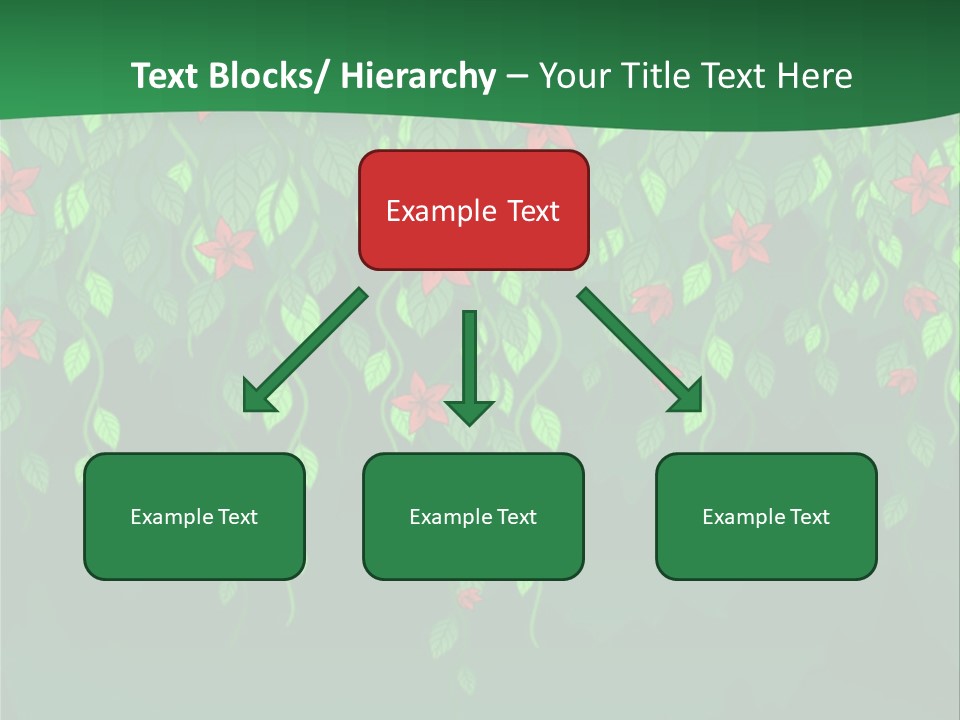 Text Blocks/ Hierarchy – Your Title Text Here

Example Text

Example Text

Example Text

Example Text